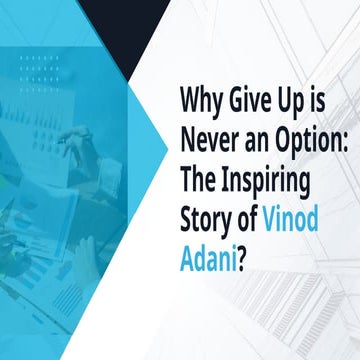 Why Give Up is Never an Option: The Inspiring Story of Vinod Adani?